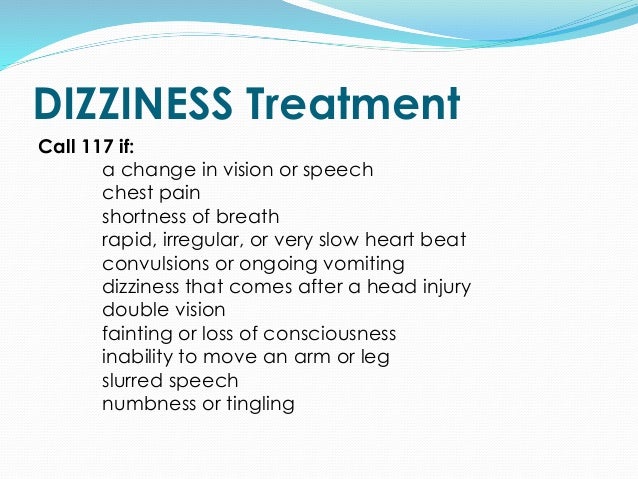 DIZZINESS Treatment

Call 117 if:

a change in vision or speech
chest pain
shortness of breath
rapid, irregular, or very slow heart beat
convulsions or ongoing vomiting
dizziness that comes after a head injury
double vision
fainting or loss of consciousness
inability to move an arm or leg
slurred speech
numbness or tingling